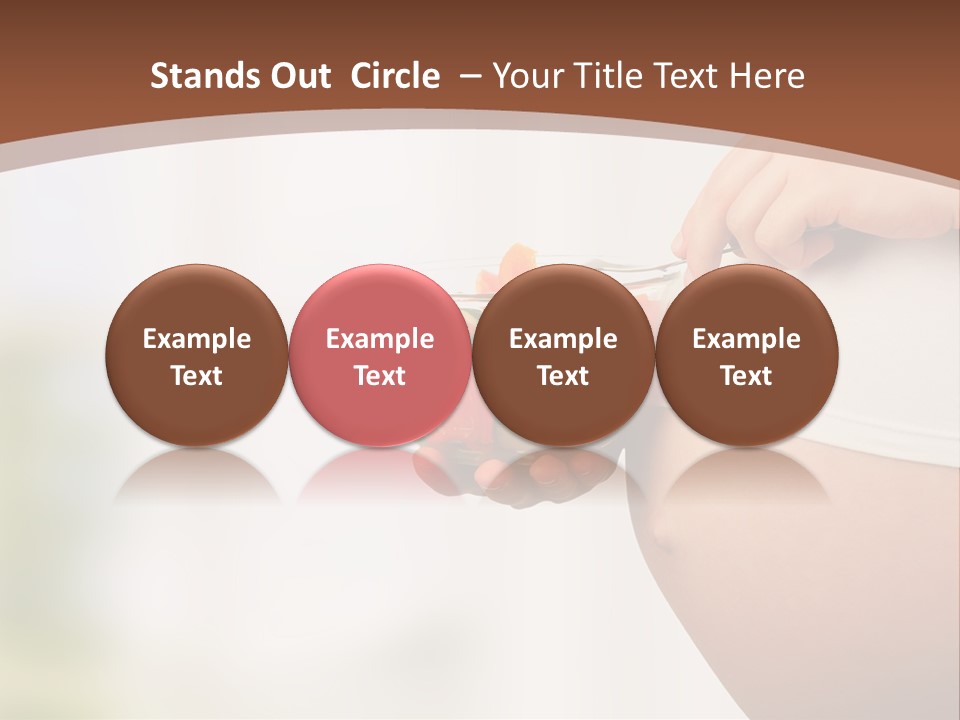 Stands Out Circle – Your Title Text Here

Example Text

Example Text

Example Text

Example Text